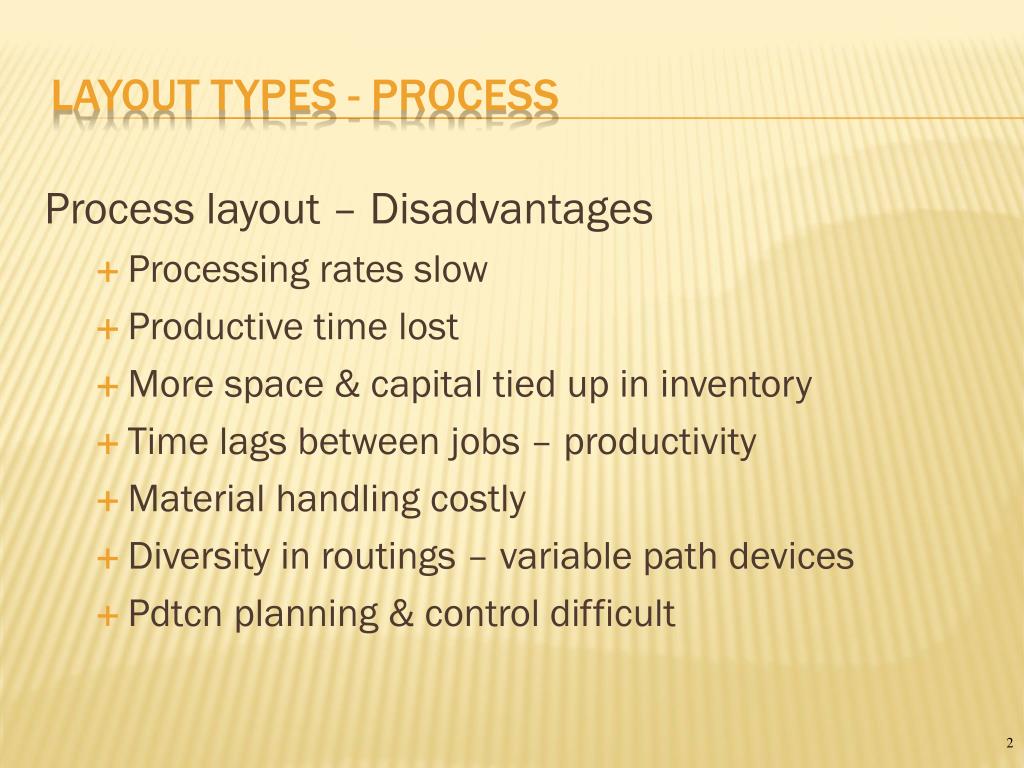 LAYOUT TYPES - PROCESS

Process layout – Disadvantages

+ Processing rates slow
+ Productive time lost
+ More space & capital tied up in inventory
+ Time lags between jobs – productivity
+ Material handling costly
+ Diversity in routings – variable path devices
+ Pdtcn planning & control difficult

2